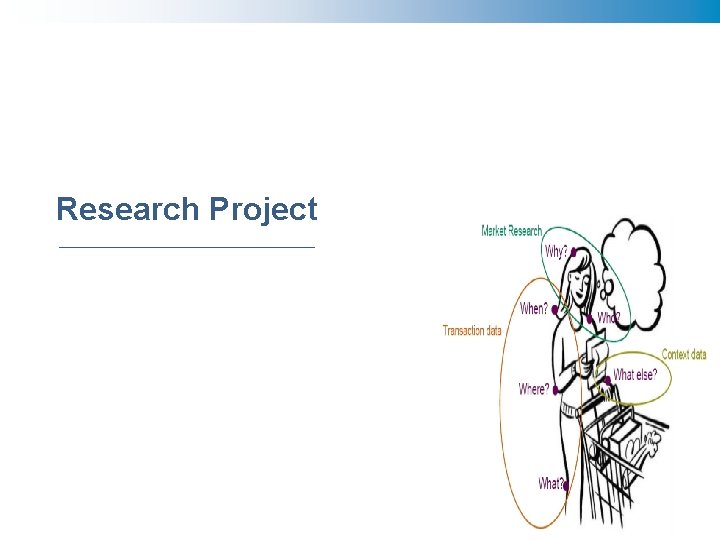 Research Project

Market Research
Why?
When?
Who?
Transaction data
Context data
What else?
Where?
What?